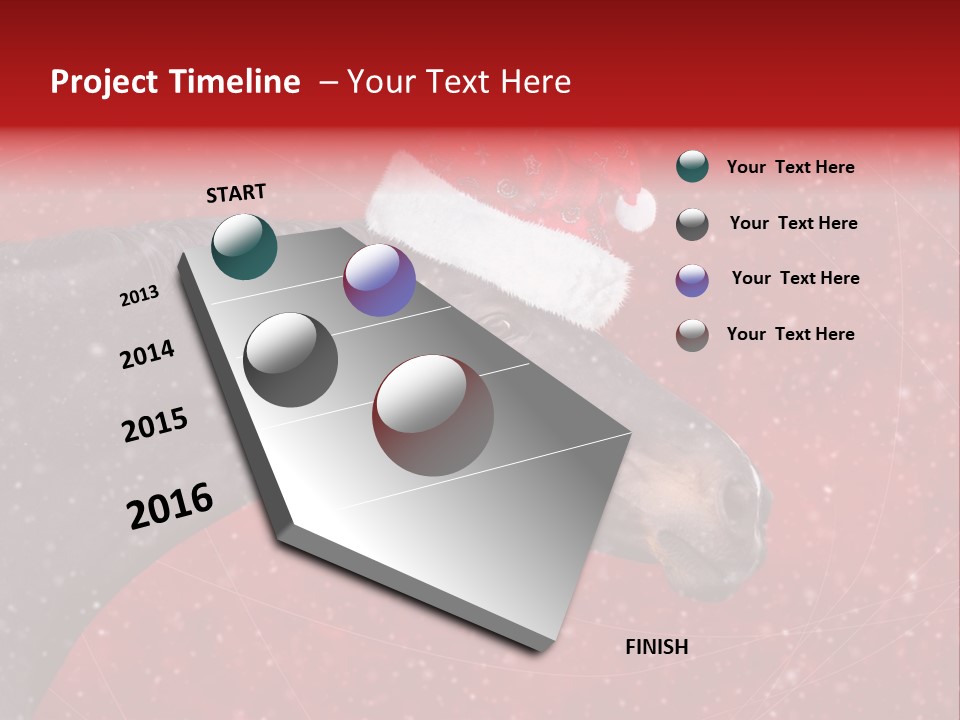 Project Timeline – Your Text Here

START

2013

2014

2015

2016

FINISH

Your Text Here

Your Text Here

Your Text Here

Your Text Here